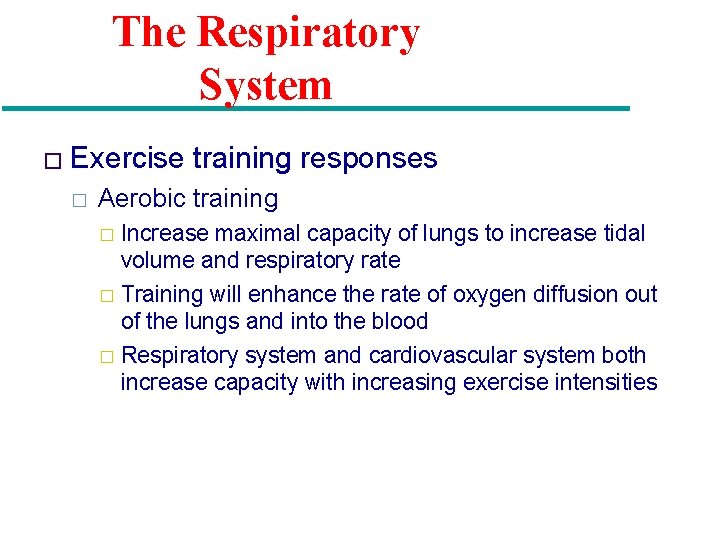 The Respiratory System

□ Exercise training responses

□ Aerobic training

□ Increase maximal capacity of lungs to increase tidal volume and respiratory rate

□ Training will enhance the rate of oxygen diffusion out of the lungs and into the blood

□ Respiratory system and cardiovascular system both increase capacity with increasing exercise intensities